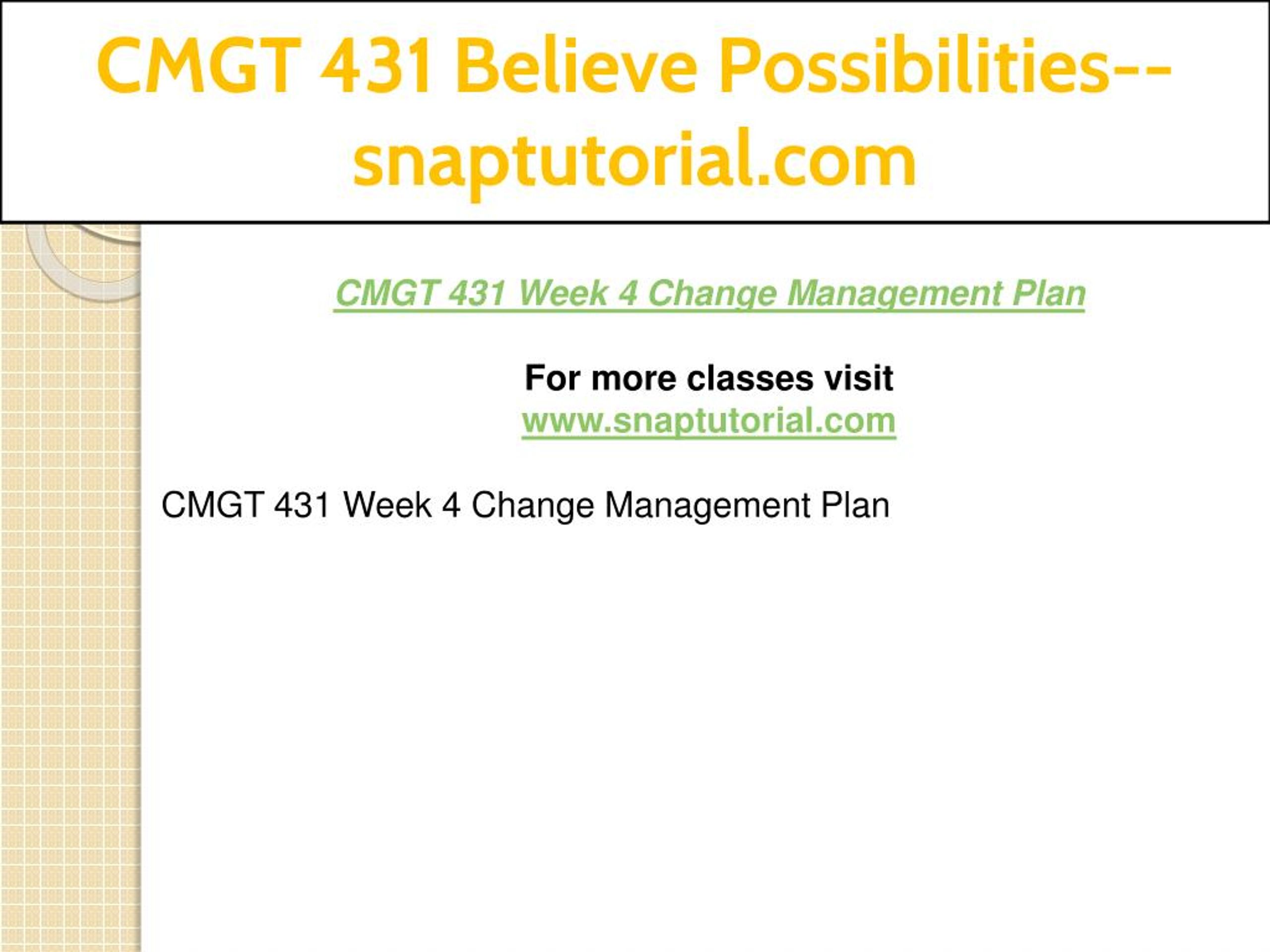 CMGT 431 Believe Possibilities--snaptutorial.com

CMGT 431 Week 4 Change Management Plan

For more classes visit
www.snaptutorial.com

CMGT 431 Week 4 Change Management Plan